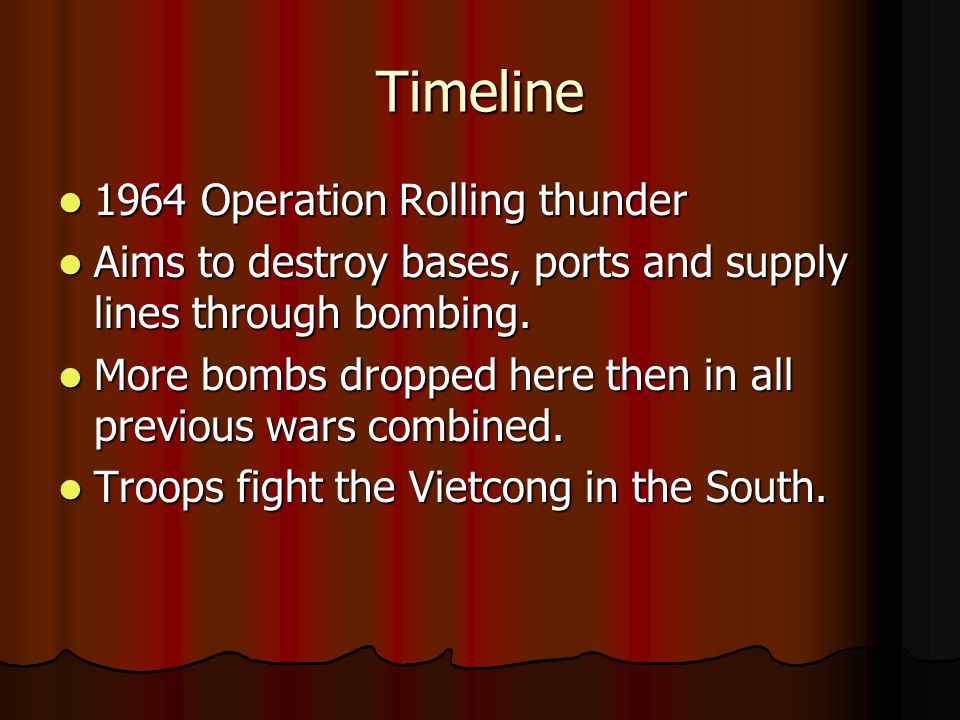 Timeline

- 1964 Operation Rolling thunder
- Aims to destroy bases, ports and supply lines through bombing.
- More bombs dropped here then in all previous wars combined.
- Troops fight the Vietcong in the South.